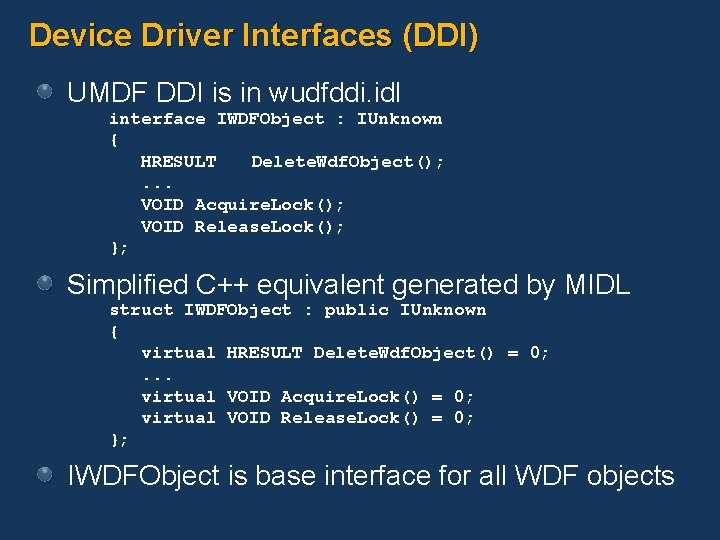 Device Driver Interfaces (DDI)

UMDF DDI is in wudfddi.idl

interface IWDFObject : IUnknown
{
HRESULT DeleteWdfObject();
...
VOID AcquireLock();
VOID ReleaseLock();
};

Simplified C++ equivalent generated by MIDL

struct IWDFObject : public IUnknown
{
virtual HRESULT DeleteWdfObject() = 0;
...
virtual VOID AcquireLock() = 0;
virtual VOID ReleaseLock() = 0;
};

IWDFObject is base interface for all WDF objects